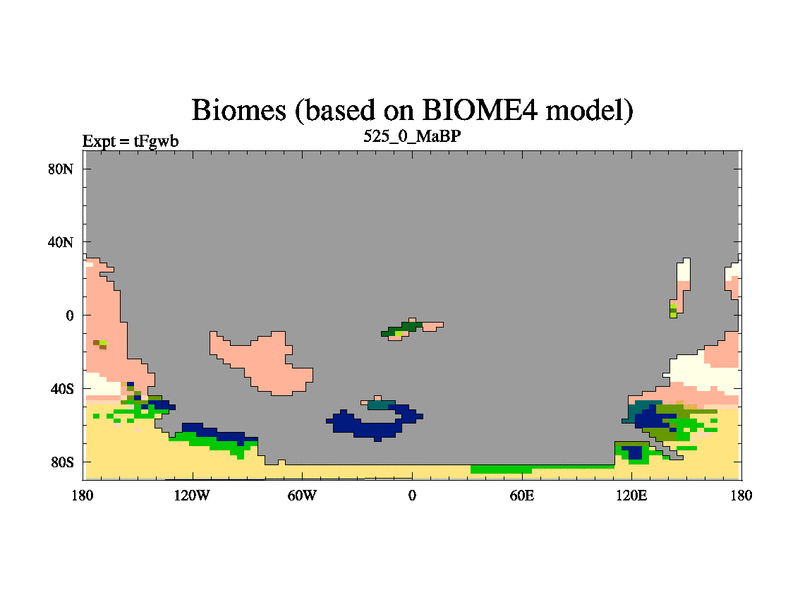 Biomes (based on BIOME4 model)

Expt = tFgwb

525_0_MaBP

80N
40N
0
40S
80S

180
120W
60W
0
60E
120E
180